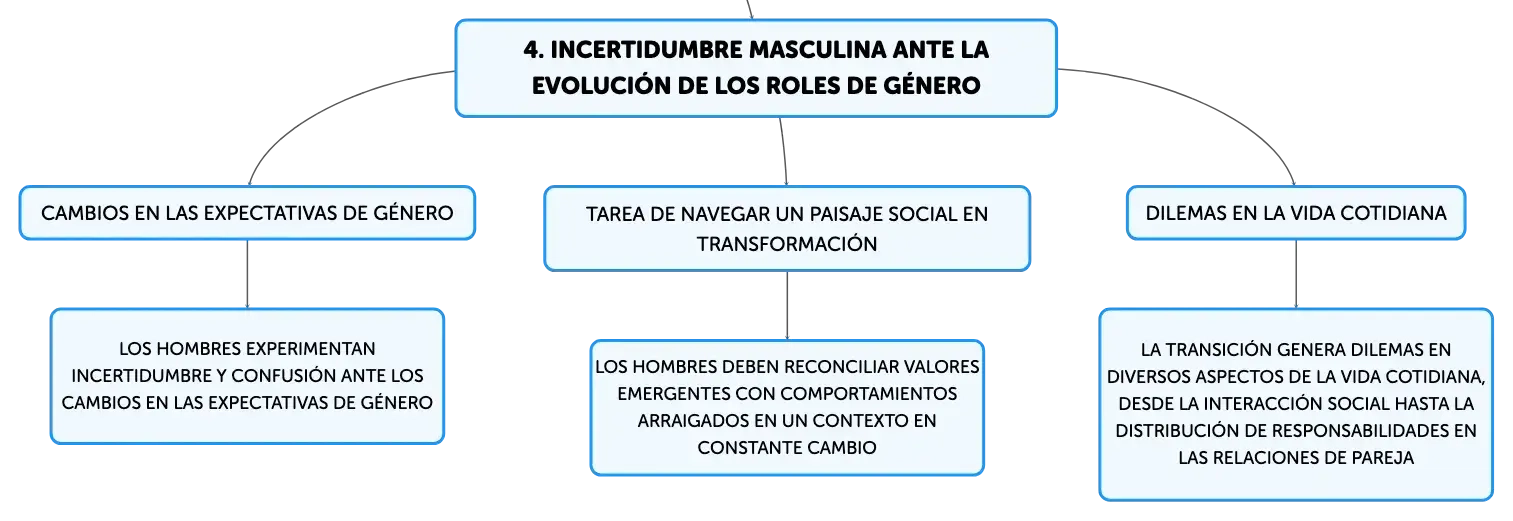 4. INCERTIDUMBRE MASCULINA ANTE LA EVOLUCIÓN DE LOS ROLES DE GÉNERO

CAMBIOS EN LAS EXPECTATIVAS DE GÉNERO

LOS HOMBRES EXPERIMENTAN INCERTIDUMBRE Y CONFUSIÓN ANTE LOS CAMBIOS EN LAS EXPECTATIVAS DE GÉNERO

TAREA DE NAVEGAR UN PAISAJE SOCIAL EN TRANSFORMACIÓN

LOS HOMBRES DEBEN RECONCILIAR VALORES EMERGENTES CON COMPORTAMIENTOS ARRAIGADOS EN UN CONTEXTO EN CONSTANTE CAMBIO

DILEMAS EN LA VIDA COTIDIANA

LA TRANSICIÓN GENERA DILEMAS EN DIVERSOS ASPECTOS DE LA VIDA COTIDIANA, DESDE LA INTERACCIÓN SOCIAL HASTA LA DISTRIBUCIÓN DE RESPONSABILIDADES EN LAS RELACIONES DE PAREJA